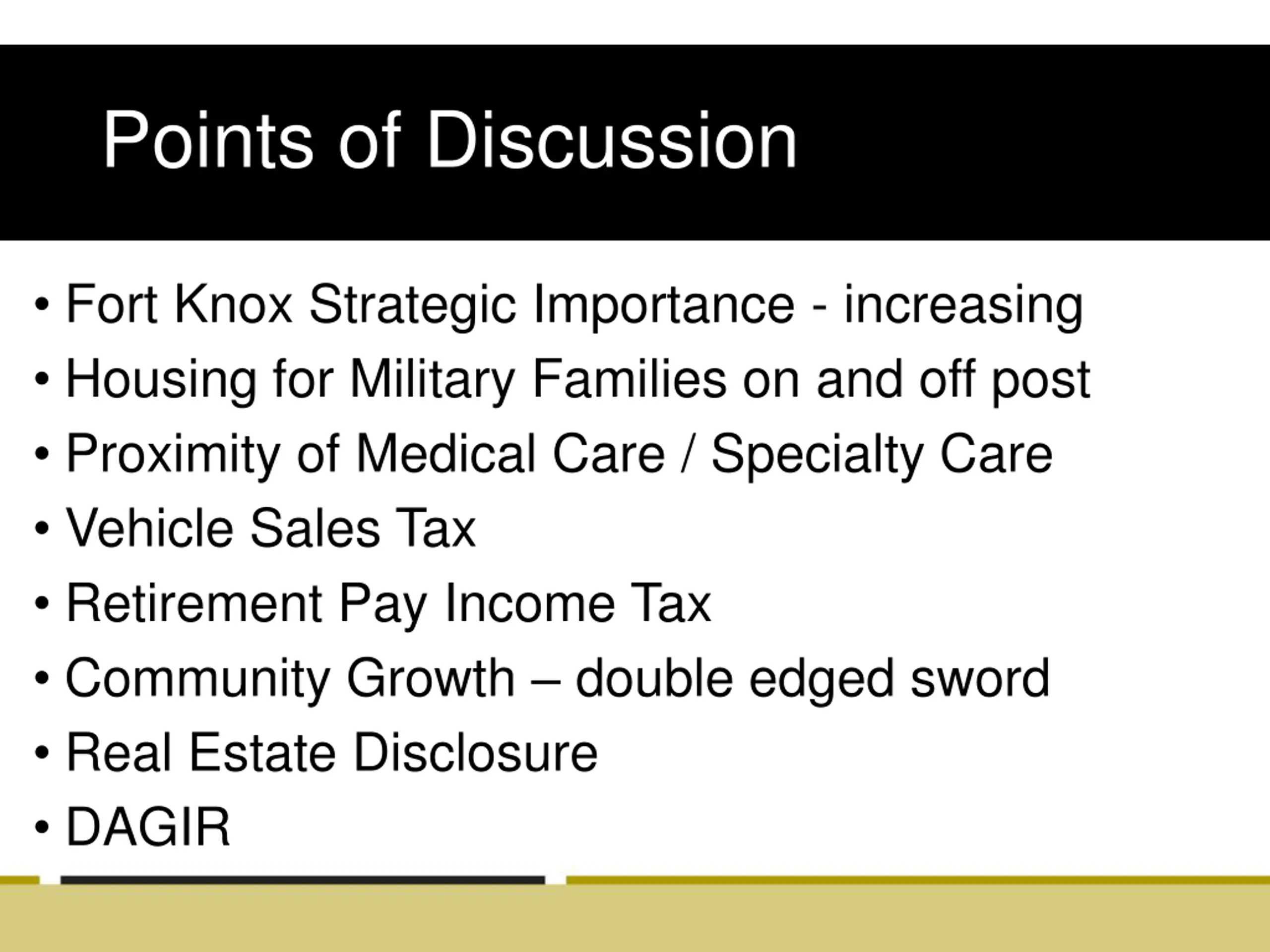 Points of Discussion

• Fort Knox Strategic Importance - increasing
• Housing for Military Families on and off post
• Proximity of Medical Care / Specialty Care
• Vehicle Sales Tax
• Retirement Pay Income Tax
• Community Growth – double edged sword
• Real Estate Disclosure
• DAGIR